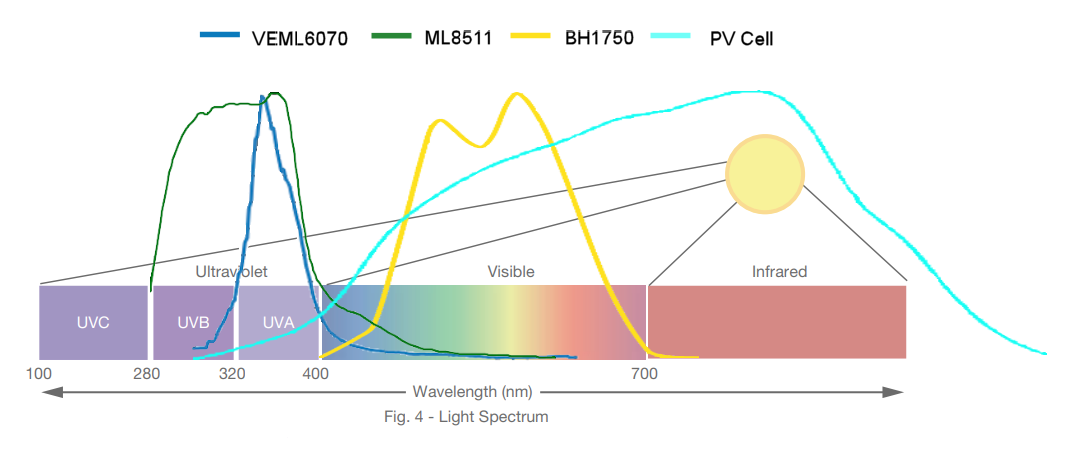 VEML6070 ML8511 BH1750 PV Cell

Ultraviolet

Visible

Infrared

UVC UVB UVA

100 280 320 400 700

Wavelength (nm)

Fig. 4 - Light Spectrum